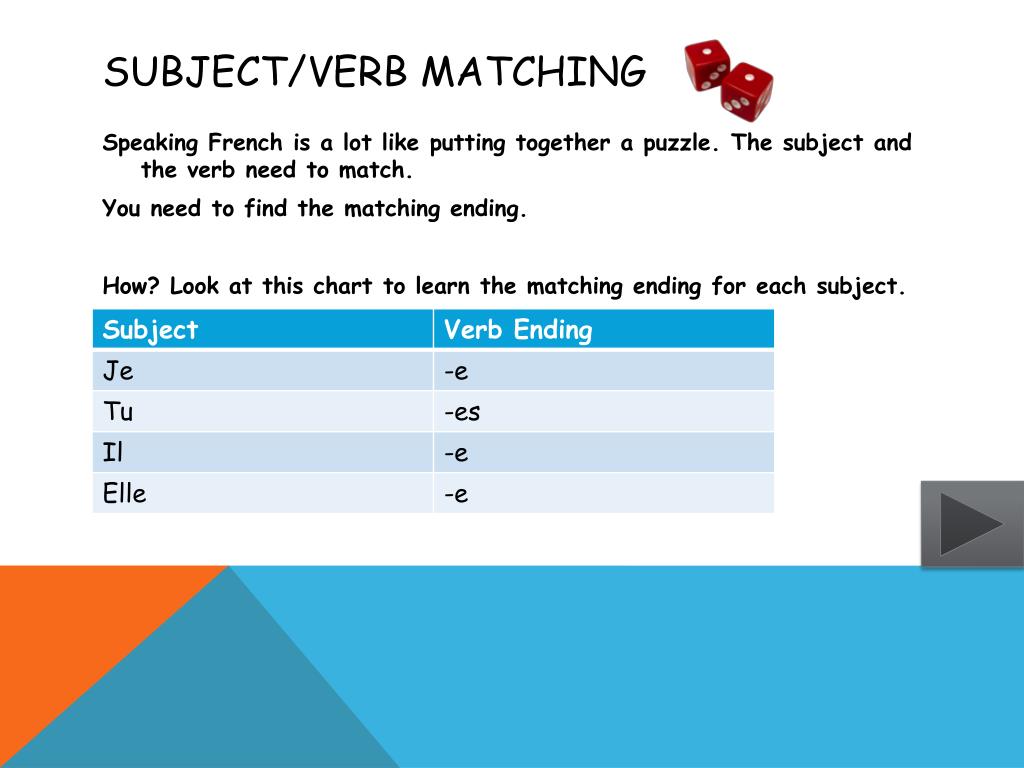 SUBJECT/VERB MATCHING

Speaking French is a lot like putting together a puzzle. The subject and the verb need to match.

You need to find the matching ending.

How? Look at this chart to learn the matching ending for each subject.

| Subject | Verb Ending |
|---|---|
| Je | -e |
| Tu | -es |
| Il | -e |
| Elle | -e |